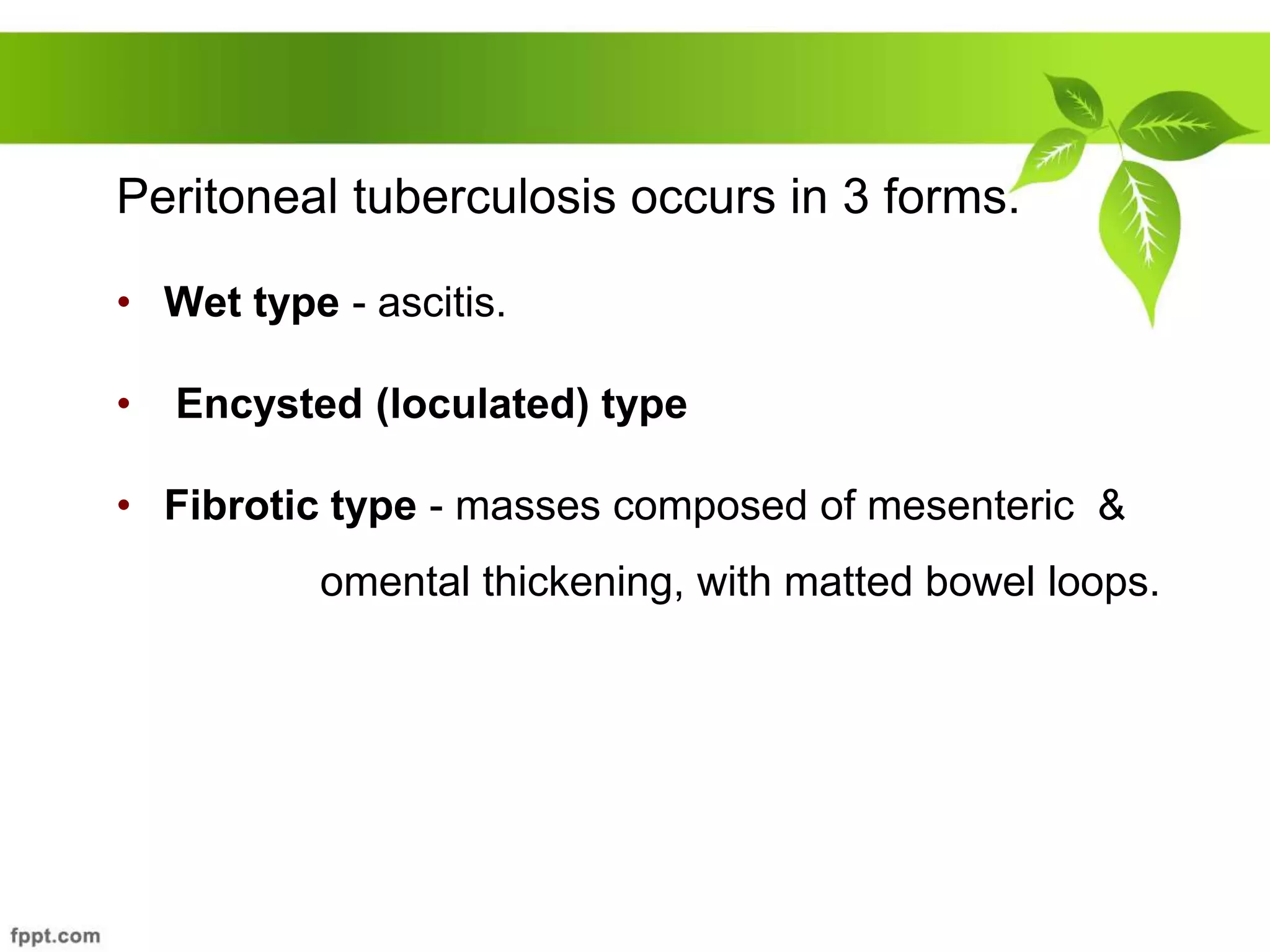 Peritoneal tuberculosis occurs in 3 forms.

• Wet type - ascitis.

• Encysted (loculated) type

• Fibrotic type - masses composed of mesenteric & omental thickening, with matted bowel loops.

fppt.com